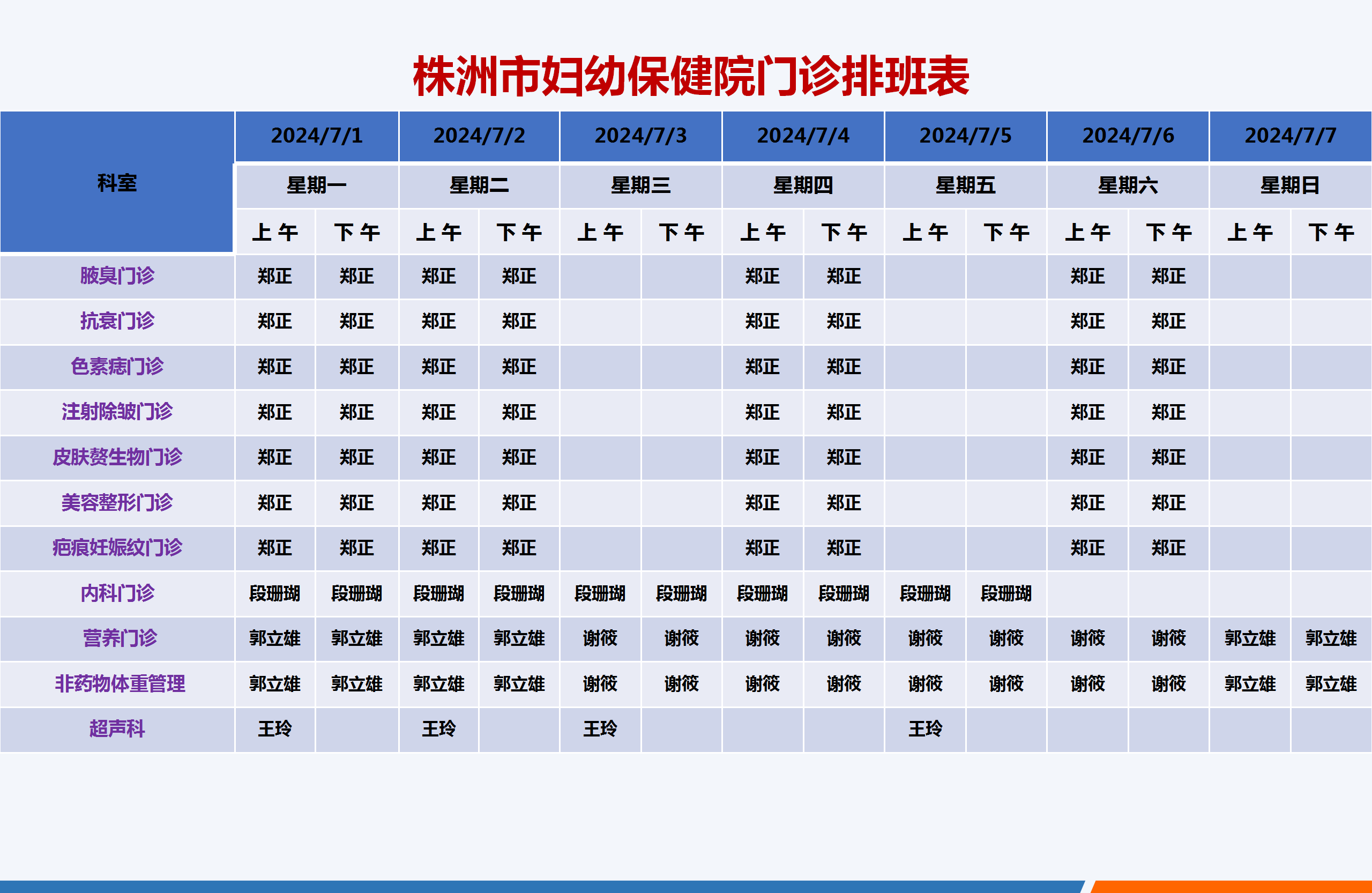 株洲市妇幼保健院门诊排班表

| 科室 | 2024/7/1 | | 2024/7/2 | | 2024/7/3 | | 2024/7/4 | | 2024/7/5 | | 2024/7/6 | | 2024/7/7 | |
|---|---|---|---|---|---|---|---|---|---|---|---|---|---|---|
| | 星期一 | | 星期二 | | 星期三 | | 星期四 | | 星期五 | | 星期六 | | 星期日 | |
| | 上午 | 下午 | 上午 | 下午 | 上午 | 下午 | 上午 | 下午 | 上午 | 下午 | 上午 | 下午 | 上午 | 下午 |
| 腋臭门诊 | 郑正 | 郑正 | 郑正 | 郑正 | | | 郑正 | 郑正 | | | 郑正 | 郑正 | | |
| 抗衰门诊 | 郑正 | 郑正 | 郑正 | 郑正 | | | 郑正 | 郑正 | | | 郑正 | 郑正 | | |
| 色素痣门诊 | 郑正 | 郑正 | 郑正 | 郑正 | | | 郑正 | 郑正 | | | 郑正 | 郑正 | | |
| 注射除皱门诊 | 郑正 | 郑正 | 郑正 | 郑正 | | | 郑正 | 郑正 | | | 郑正 | 郑正 | | |
| 皮肤赘生物门诊 | 郑正 | 郑正 | 郑正 | 郑正 | | | 郑正 | 郑正 | | | 郑正 | 郑正 | | |
| 美容整形门诊 | 郑正 | 郑正 | 郑正 | 郑正 | | | 郑正 | 郑正 | | | 郑正 | 郑正 | | |
| 疤痕妊娠纹门诊 | 郑正 | 郑正 | 郑正 | 郑正 | | | 郑正 | 郑正 | | | 郑正 | 郑正 | | |
| 内科门诊 | 段珊瑚 | 段珊瑚 | 段珊瑚 | 段珊瑚 | 段珊瑚 | 段珊瑚 | 段珊瑚 | 段珊瑚 | 段珊瑚 | 段珊瑚 | | | | |
| 营养门诊 | 郭立雄 | 郭立雄 | 郭立雄 | 郭立雄 | 谢筱 | 谢筱 | 谢筱 | 谢筱 | 谢筱 | 谢筱 | 谢筱 | 谢筱 | 郭立雄 | 郭立雄 |
| 非药物体重管理 | 郭立雄 | 郭立雄 | 郭立雄 | 郭立雄 | 谢筱 | 谢筱 | 谢筱 | 谢筱 | 谢筱 | 谢筱 | 谢筱 | 谢筱 | 郭立雄 | 郭立雄 |
| 超声科 | 王玲 | | 王玲 | | 王玲 | | | | 王玲 | | | | | |